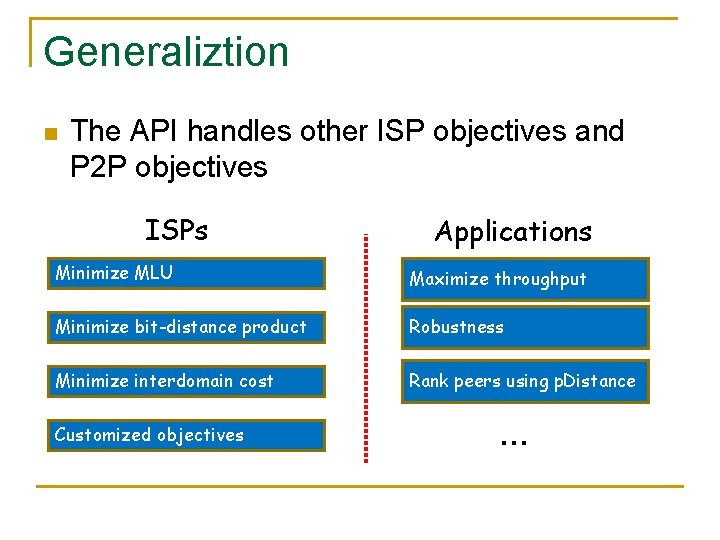 Generaliztion

The API handles other ISP objectives and P2P objectives

ISPs

Minimize MLU

Minimize bit-distance product

Minimize interdomain cost

Customized objectives

Applications

Maximize throughput

Robustness

Rank peers using pDistance

...